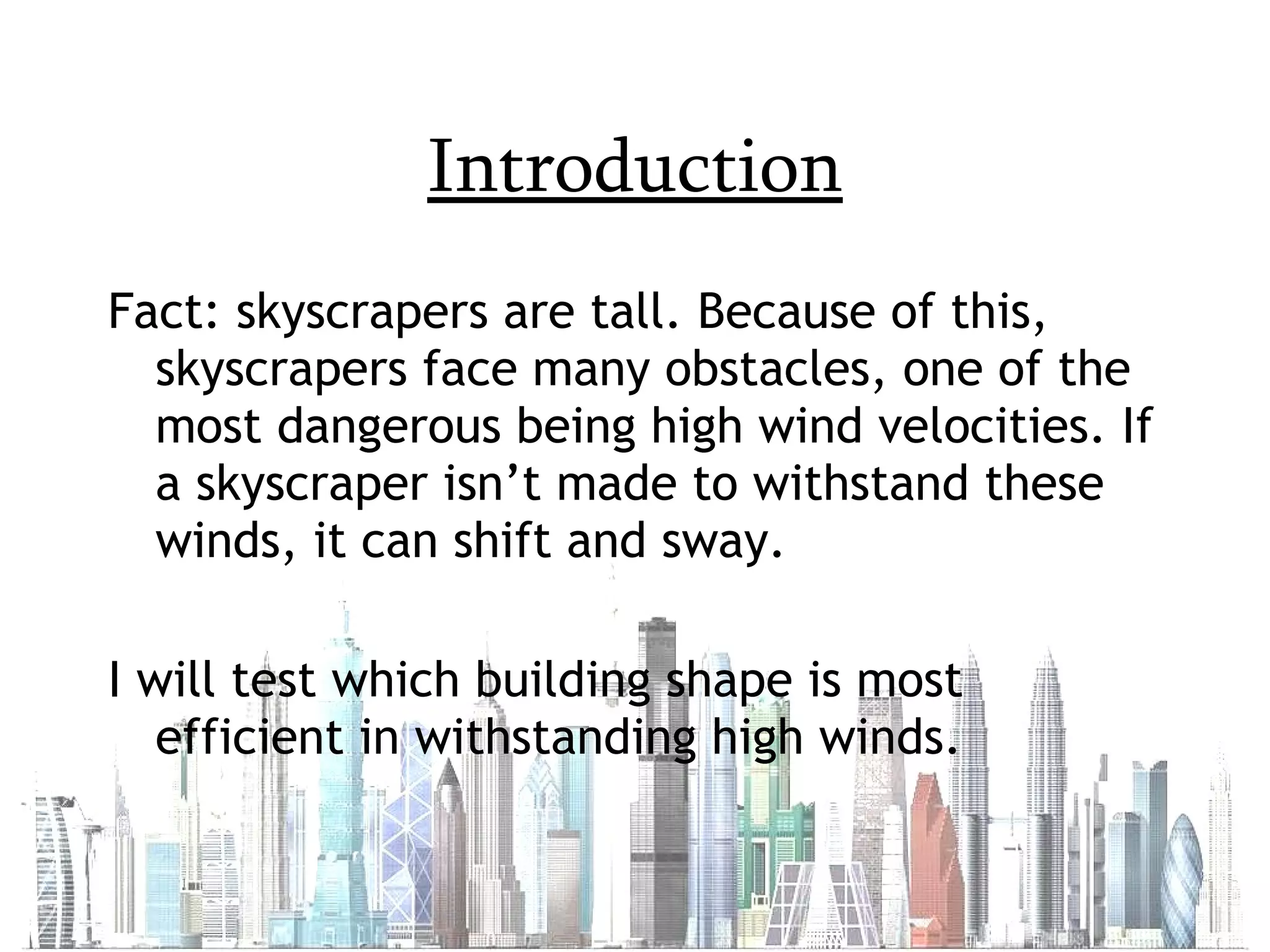 Introduction

Fact: skyscrapers are tall. Because of this, skyscrapers face many obstacles, one of the most dangerous being high wind velocities. If a skyscraper isn’t made to withstand these winds, it can shift and sway.

I will test which building shape is most efficient in withstanding high winds.